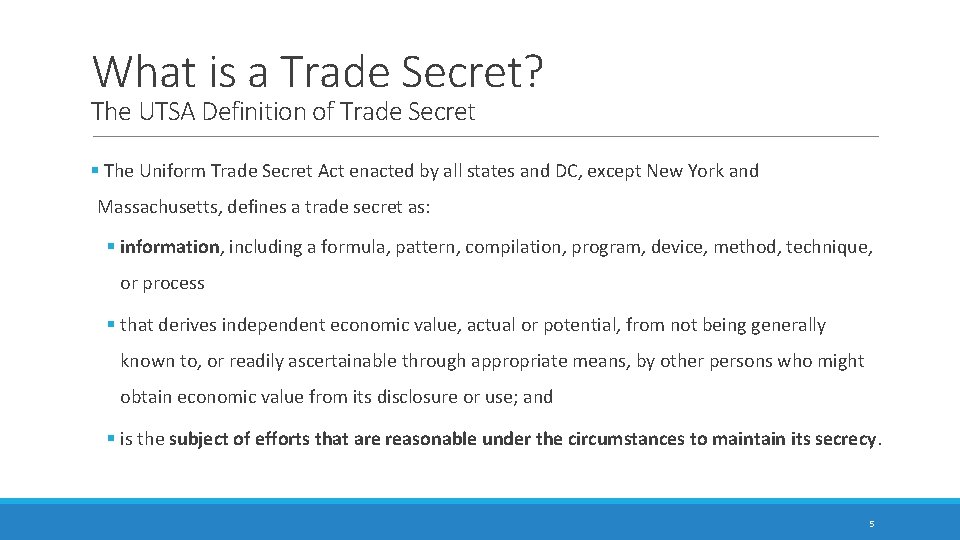 What is a Trade Secret?
The UTSA Definition of Trade Secret

▪ The Uniform Trade Secret Act enacted by all states and DC, except New York and Massachusetts, defines a trade secret as:

▪ information, including a formula, pattern, compilation, program, device, method, technique, or process

▪ that derives independent economic value, actual or potential, from not being generally known to, or readily ascertainable through appropriate means, by other persons who might obtain economic value from its disclosure or use; and

▪ is the subject of efforts that are reasonable under the circumstances to maintain its secrecy.

5